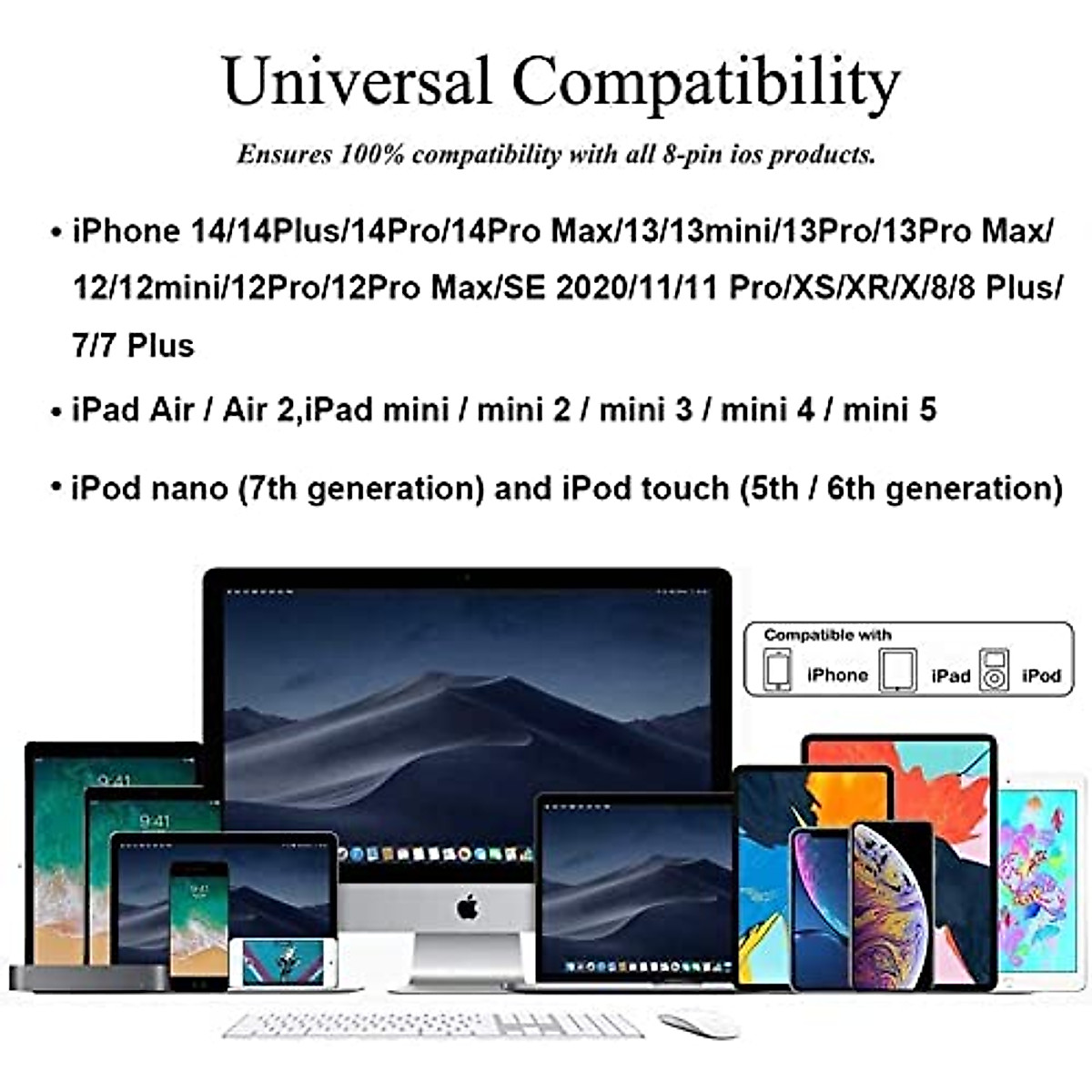 Universal Compatibility

Ensures 100% compatibility with all 8-pin ios products.

• iPhone 14/14Plus/14Pro/14Pro Max/13/13mini/13Pro/13Pro Max/ 12/12mini/12Pro/12Pro Max/SE 2020/11/11 Pro/XS/XR/X/8/8 Plus/ 7/7 Plus

• iPad Air / Air 2,iPad mini / mini 2 / mini 3 / mini 4 / mini 5

• iPod nano (7th generation) and iPod touch (5th / 6th generation)

Compatible with

iPhone iPad iPod

9:41

9:41

9:41